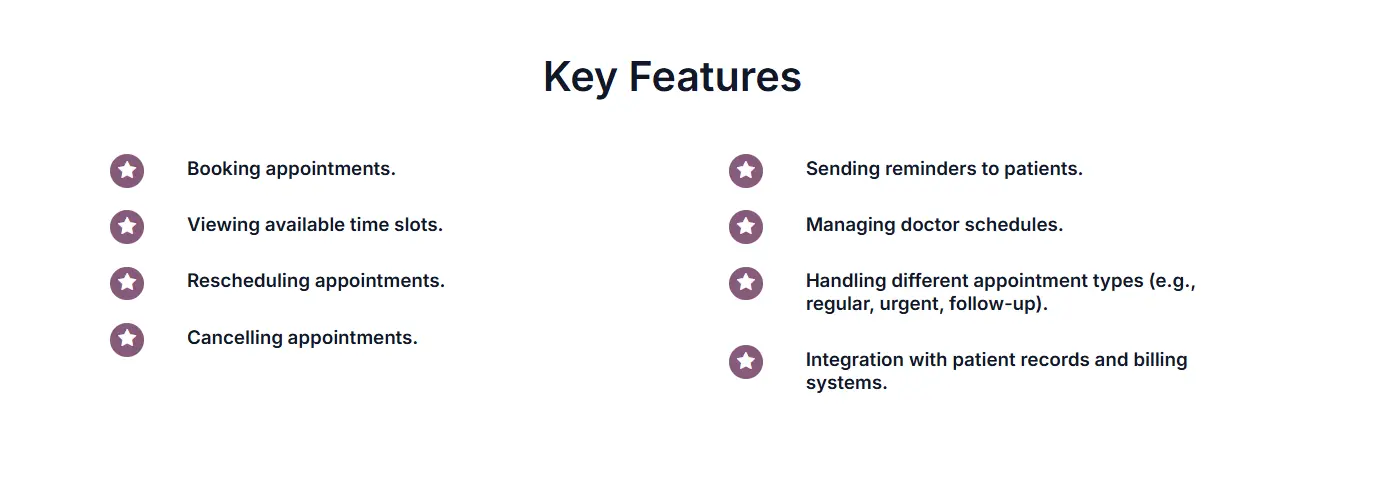 Key Features

Booking appointments.

Viewing available time slots.

Rescheduling appointments.

Cancelling appointments.

Sending reminders to patients.

Managing doctor schedules.

Handling different appointment types (e.g., regular, urgent, follow-up).

Integration with patient records and billing systems.